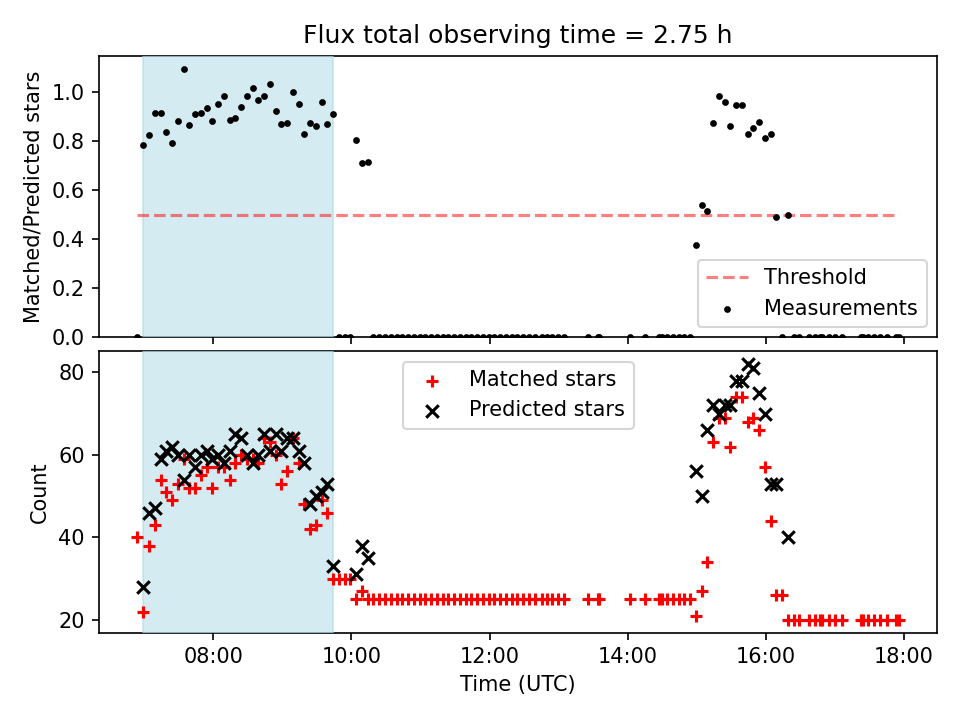 Flux total observing time = 2.75 h

Matched/Predicted stars

1.0
0.8
0.6
0.4
0.2
0.0

Threshold
Measurements

Count

80
60
40
20

Matched stars
Predicted stars

08:00
10:00
12:00
14:00
16:00
18:00

Time (UTC)